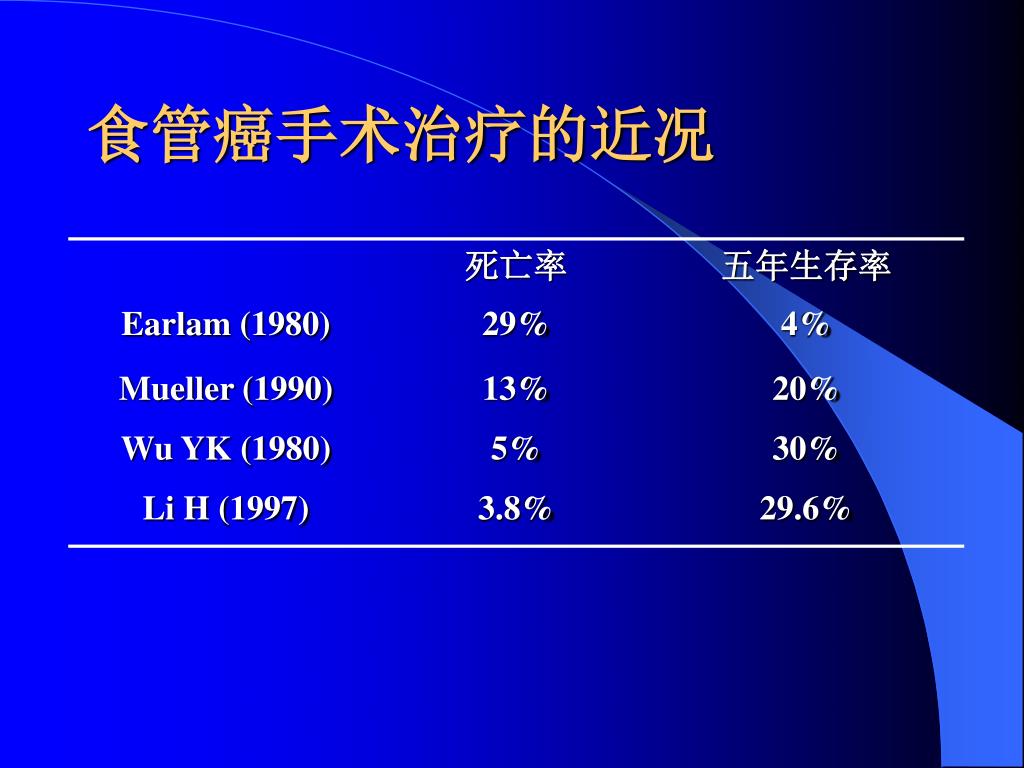 食管癌手术治疗的近况

| | 死亡率 | 五年生存率 |
|---|---|---|
| Earlam (1980) | 29% | 4% |
| Mueller (1990) | 13% | 20% |
| Wu YK (1980) | 5% | 30% |
| Li H (1997) | 3.8% | 29.6% |